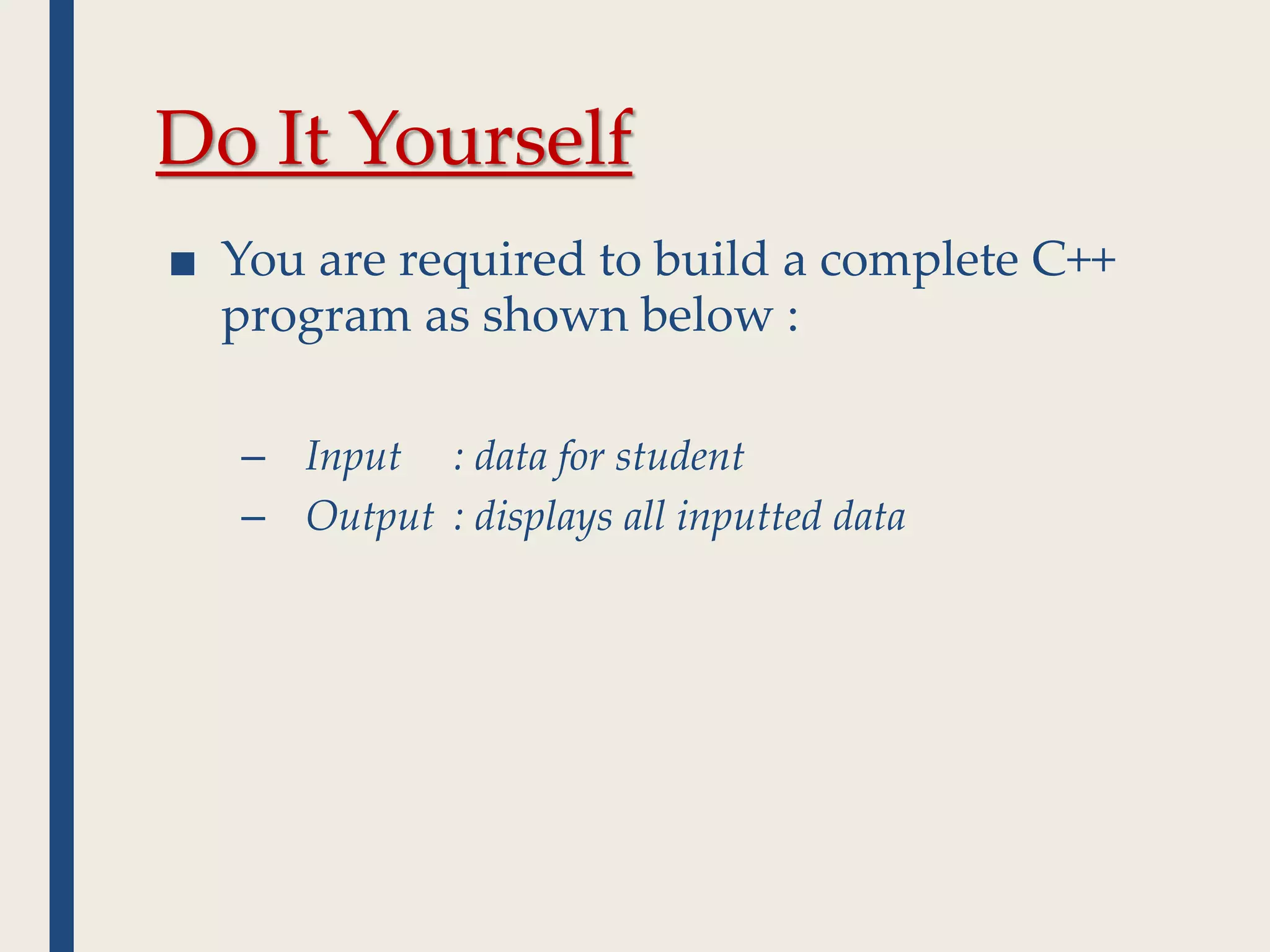 Do It Yourself

■ You are required to build a complete C++ program as shown below :

– Input : data for student
– Output : displays all inputted data